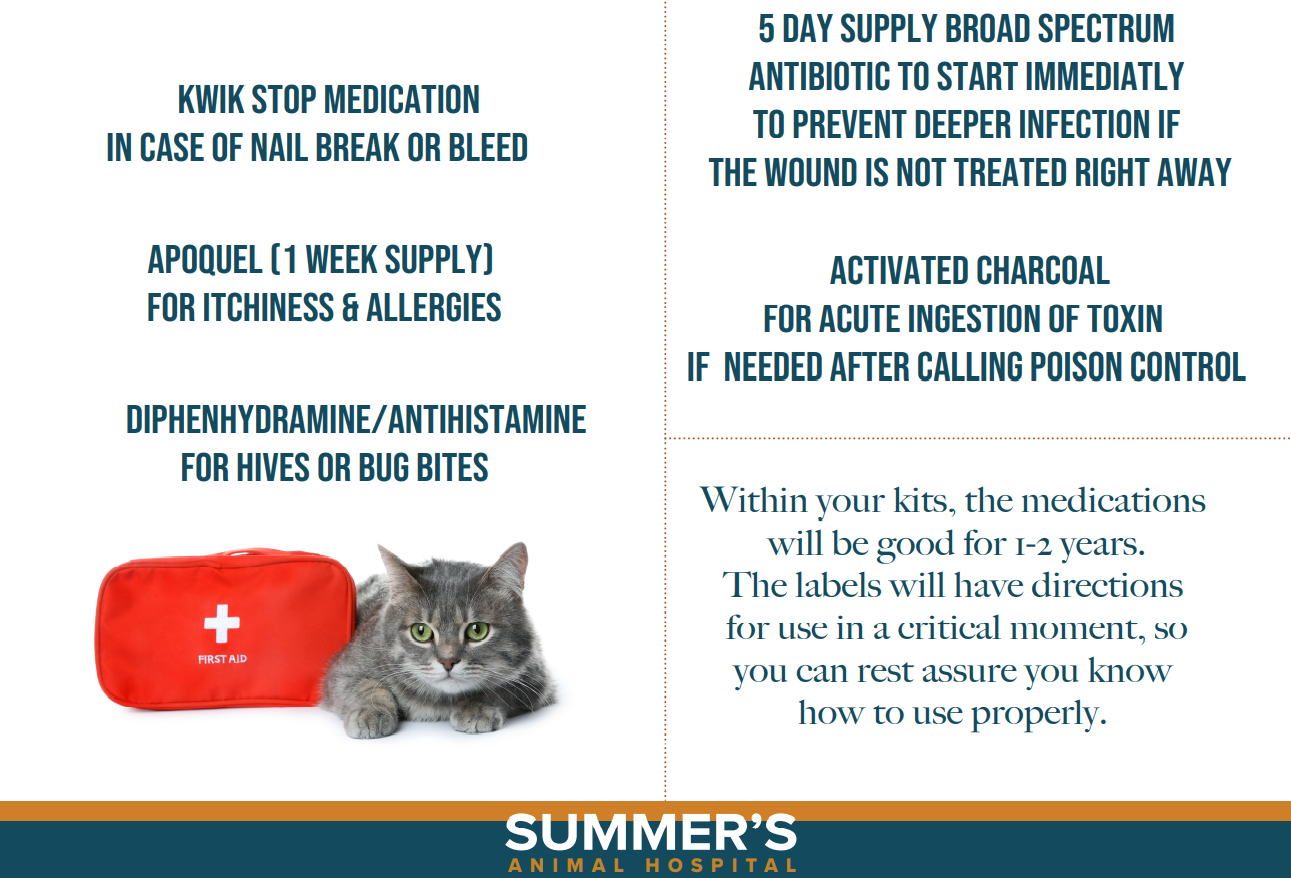 KWIK STOP MEDICATION
IN CASE OF NAIL BREAK OR BLEED

APOQUEL (1 WEEK SUPPLY)
FOR ITCHINESS & ALLERGIES

DIPHENHYDRAMINE/ANTIHISTAMINE
FOR HIVES OR BUG BITES

FIRST AID

5 DAY SUPPLY BROAD SPECTRUM
ANTIBIOTIC TO START IMMEDIATLY
TO PREVENT DEEPER INFECTION IF
THE WOUND IS NOT TREATED RIGHT AWAY

ACTIVATED CHARCOAL
FOR ACUTE INGESTION OF TOXIN
IF NEEDED AFTER CALLING POISON CONTROL

Within your kits, the medications will be good for 1-2 years. The labels will have directions for use in a critical moment, so you can rest assure you know how to use properly.

SUMMER'S
ANIMAL HOSPITAL